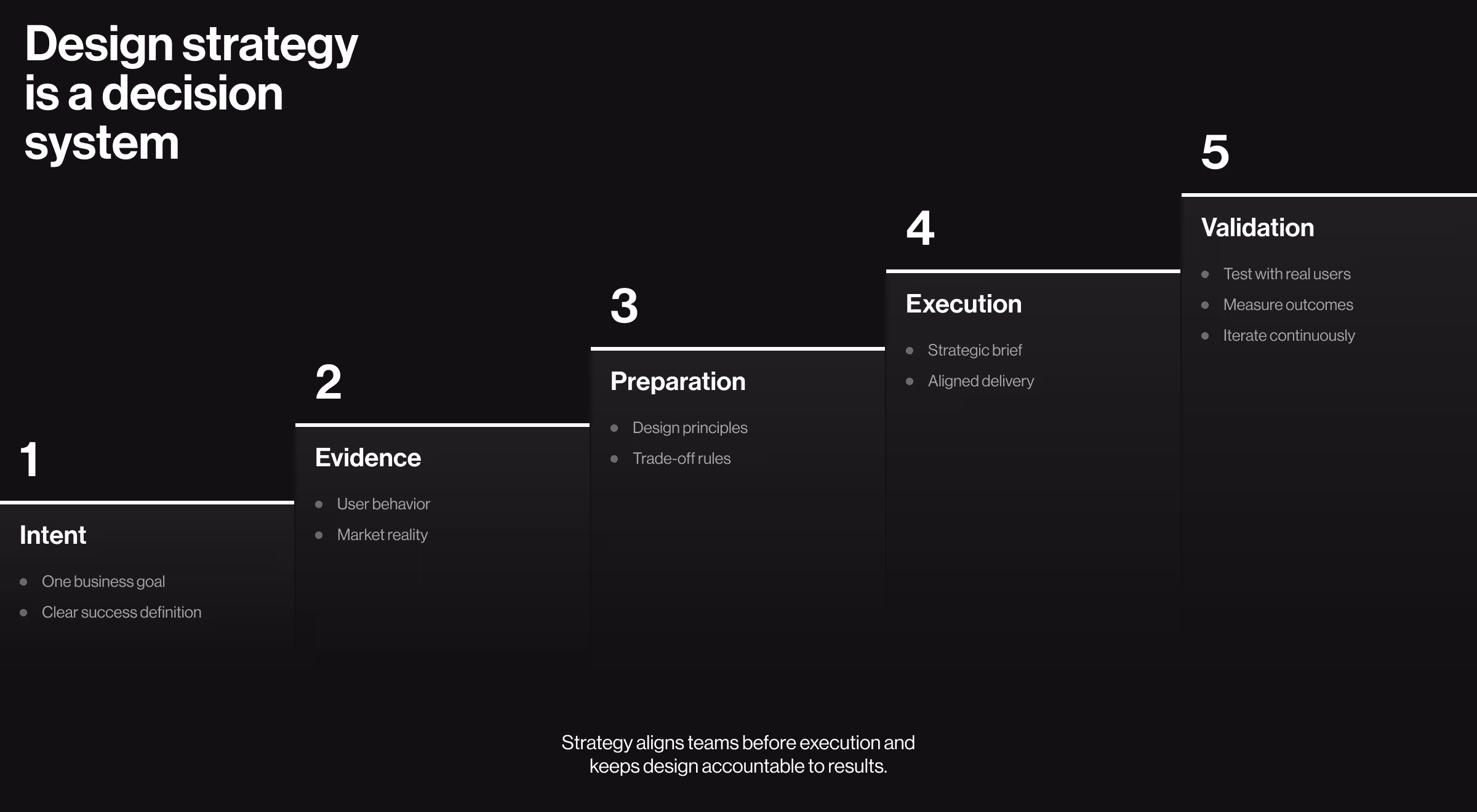 Design strategy is a decision system

1

Intent

- One business goal
- Clear success definition

2

Evidence

- User behavior
- Market reality

3

Preparation

- Design principles
- Trade-off rules

4

Execution

- Strategic brief
- Aligned delivery

5

Validation

- Test with real users
- Measure outcomes
- Iterate continuously

Strategy aligns teams before execution and keeps design accountable to results.